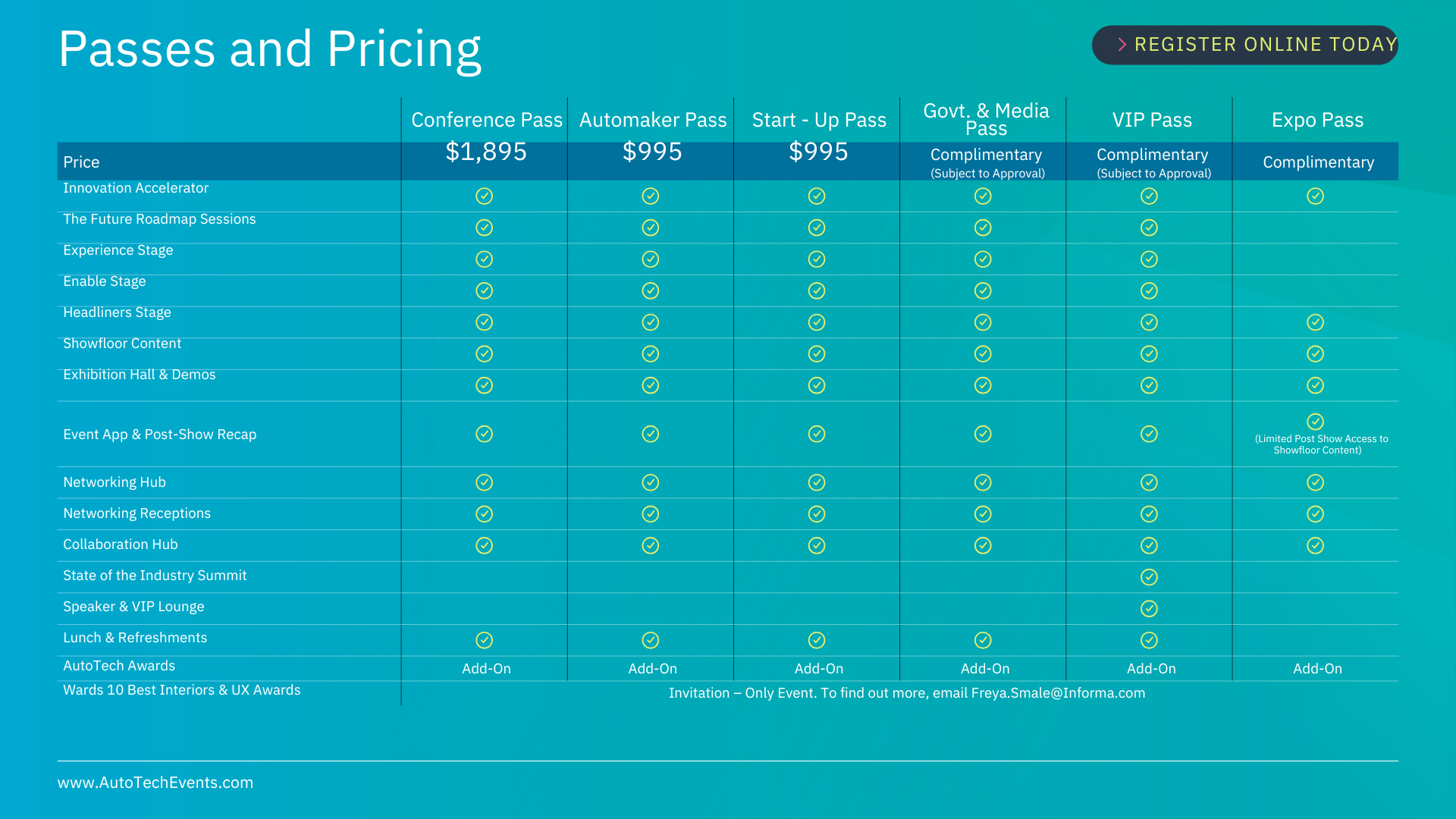 Passes and Pricing

REGISTER ONLINE TODAY

| | Conference Pass | Automaker Pass | Start - Up Pass | Govt. & Media Pass | VIP Pass | Expo Pass |
|---|---|---|---|---|---|---|
| Price | $1,895 | $995 | $995 | Complimentary (Subject to Approval) | Complimentary (Subject to Approval) | Complimentary |
| Innovation Accelerator | ✓ | ✓ | ✓ | ✓ | ✓ | ✓ |
| The Future Roadmap Sessions | ✓ | ✓ | ✓ | ✓ | ✓ | |
| Experience Stage | ✓ | ✓ | ✓ | ✓ | ✓ | |
| Enable Stage | ✓ | ✓ | ✓ | ✓ | ✓ | |
| Headliners Stage | ✓ | ✓ | ✓ | ✓ | ✓ | ✓ |
| Showfloor Content | ✓ | ✓ | ✓ | ✓ | ✓ | ✓ |
| Exhibition Hall & Demos | ✓ | ✓ | ✓ | ✓ | ✓ | ✓ |
| Event App & Post-Show Recap | ✓ | ✓ | ✓ | ✓ | ✓ | ✓ (Limited Post Show Access to Showfloor Content) |
| Networking Hub | ✓ | ✓ | ✓ | ✓ | ✓ | ✓ |
| Networking Receptions | ✓ | ✓ | ✓ | ✓ | ✓ | ✓ |
| Collaboration Hub | ✓ | ✓ | ✓ | ✓ | ✓ | ✓ |
| State of the Industry Summit | | | | | ✓ | |
| Speaker & VIP Lounge | | | | | ✓ | |
| Lunch & Refreshments | ✓ | ✓ | ✓ | ✓ | ✓ | |
| AutoTech Awards | Add-On | Add-On | Add-On | Add-On | Add-On | Add-On |
| Wards 10 Best Interiors & UX Awards | Invitation – Only Event. To find out more, email Freya.Smale@Informa.com | | | | | |

www.AutoTechEvents.com